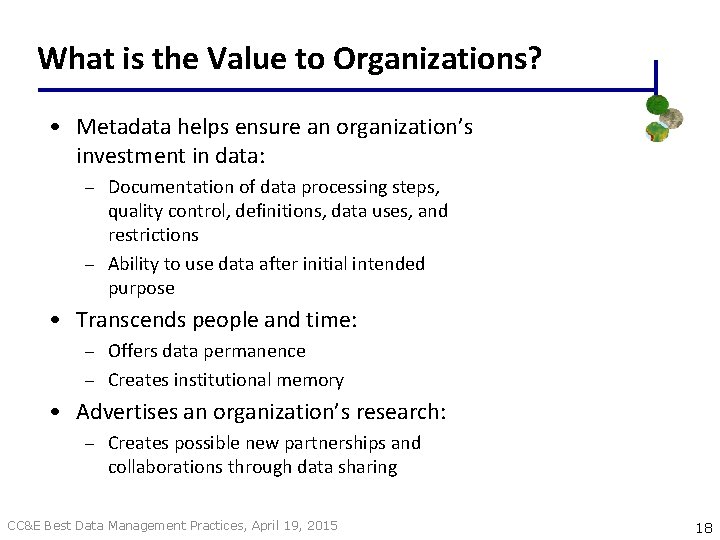 What is the Value to Organizations?

• Metadata helps ensure an organization's investment in data:
– Documentation of data processing steps, quality control, definitions, data uses, and restrictions
– Ability to use data after initial intended purpose

• Transcends people and time:
– Offers data permanence
– Creates institutional memory

• Advertises an organization's research:
– Creates possible new partnerships and collaborations through data sharing

CC&E Best Data Management Practices, April 19, 2015

18